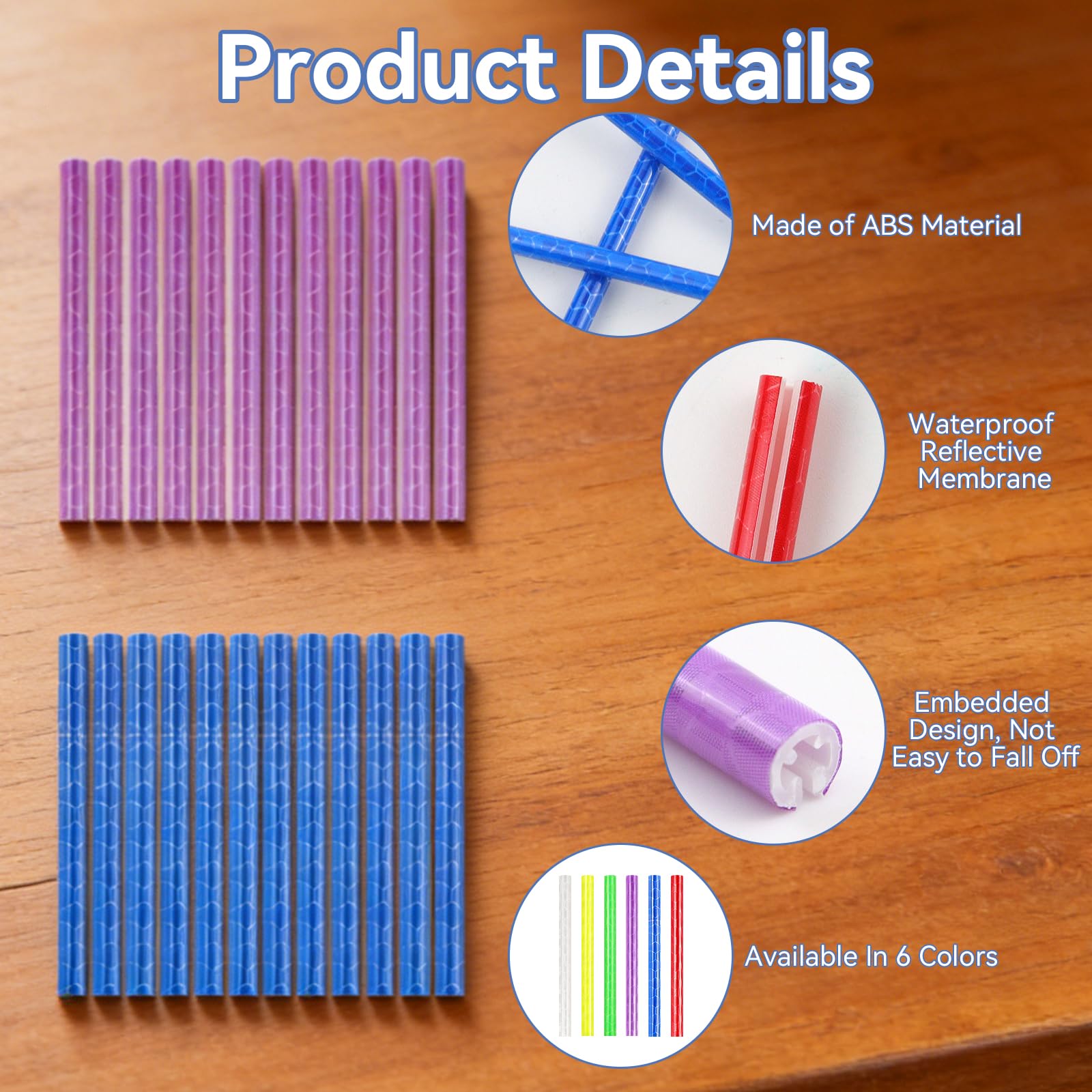 Product Details

Made of ABS Material

Waterproof Reflective Membrane

Embedded Design, Not Easy to Fall Off

Available In 6 Colors